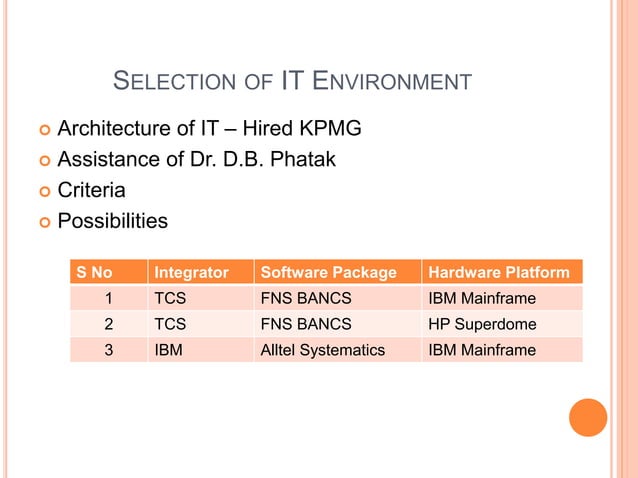 SELECTION OF IT ENVIRONMENT

Architecture of IT – Hired KPMG

Assistance of Dr. D.B. Phatak

Criteria

Possibilities

| S No | Integrator | Software Package | Hardware Platform |
|---|---|---|---|
| 1 | TCS | FNS BANCS | IBM Mainframe |
| 2 | TCS | FNS BANCS | HP Superdome |
| 3 | IBM | Alltel Systematics | IBM Mainframe |